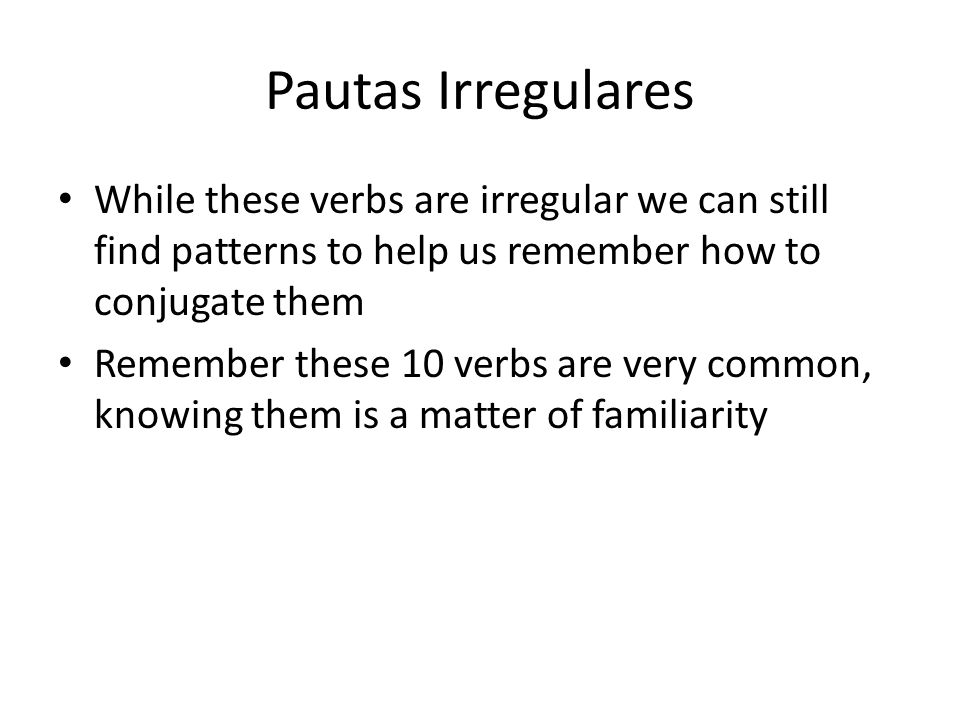 Pautas Irregulares

• While these verbs are irregular we can still find patterns to help us remember how to conjugate them
• Remember these 10 verbs are very common, knowing them is a matter of familiarity